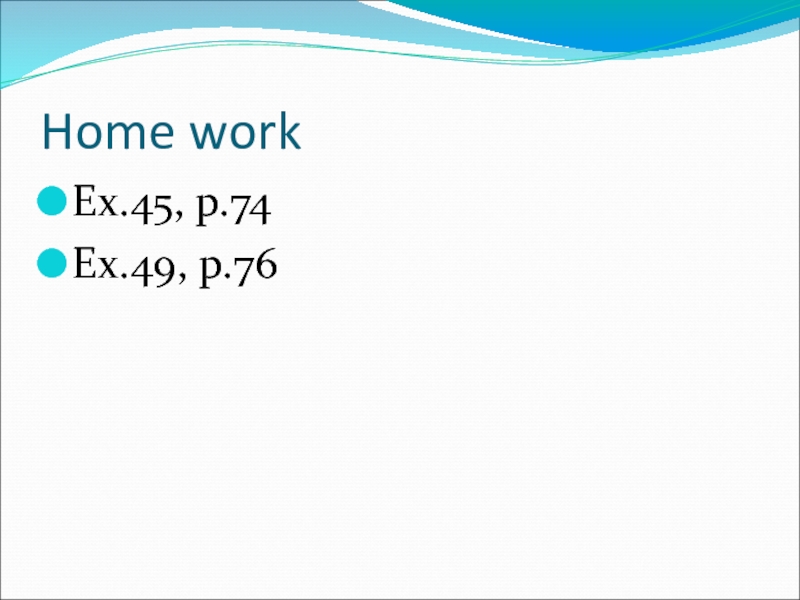 Home work

Ex.45, p.74

Ex.49, p.76